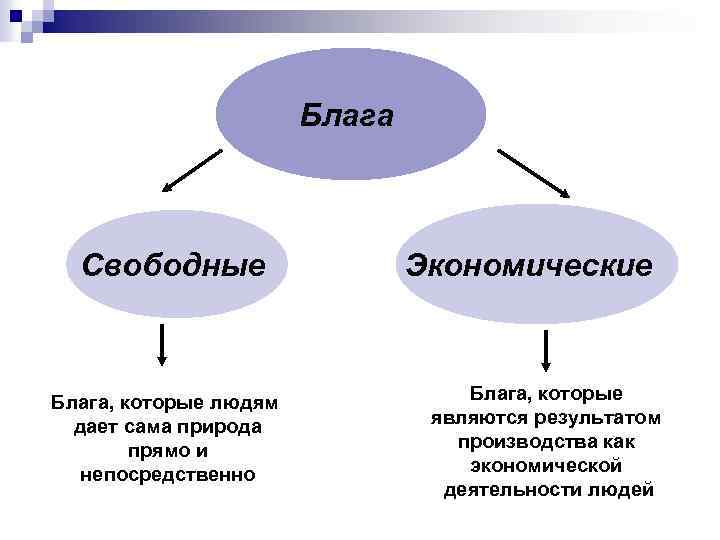 Блага

Свободные

Экономические

Блага, которые людям дает сама природа прямо и непосредственно

Блага, которые являются результатом производства как экономической деятельности людей